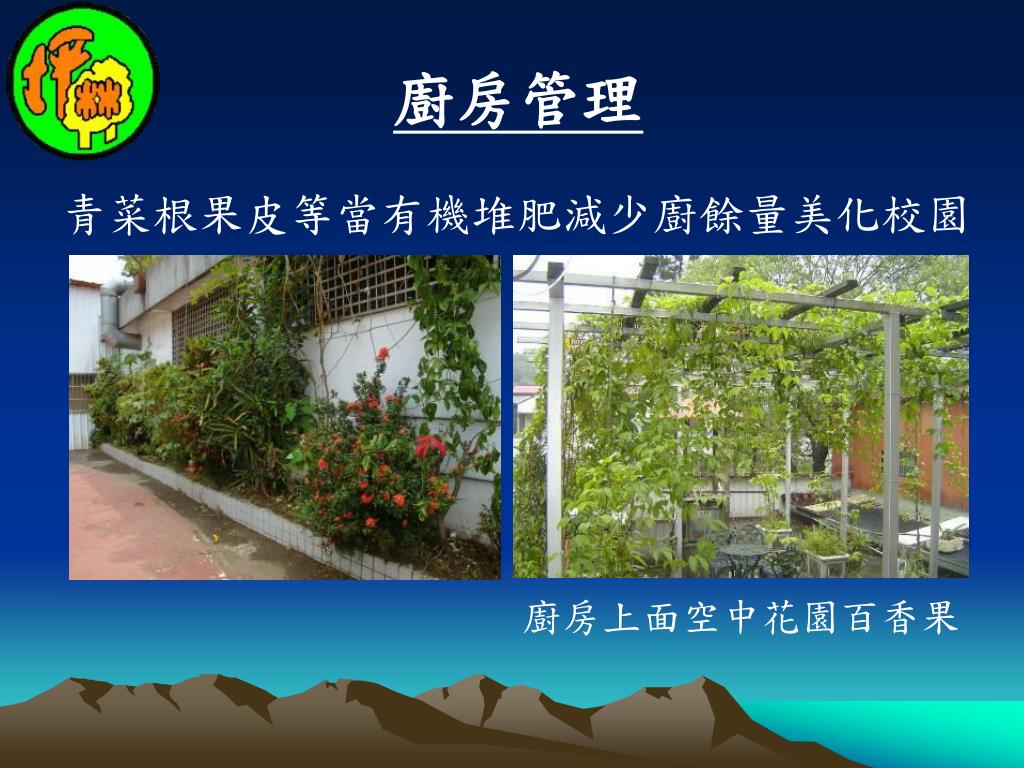 坪林

廚房管理

青菜根果皮等當有機堆肥減少廚餘量美化校園

廚房上面空中花園百香果